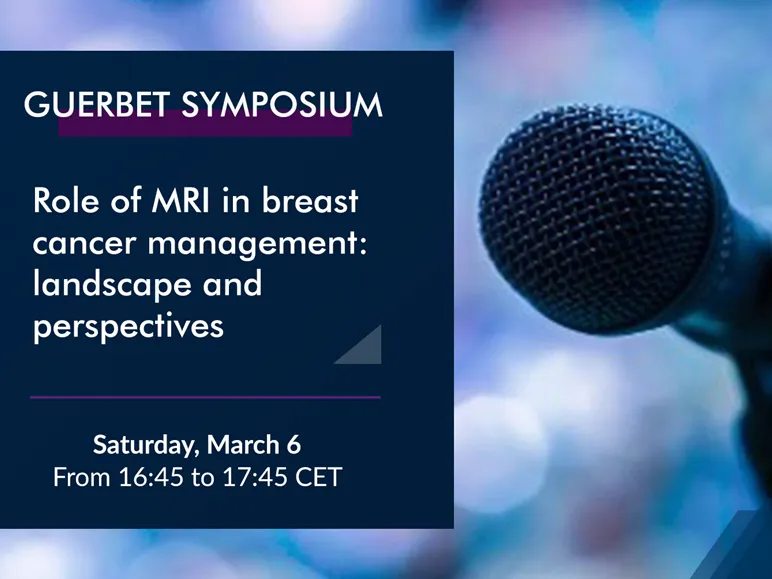 GUERBET SYMPOSIUM

Role of MRI in breast cancer management: landscape and perspectives

Saturday, March 6
From 16:45 to 17:45 CET